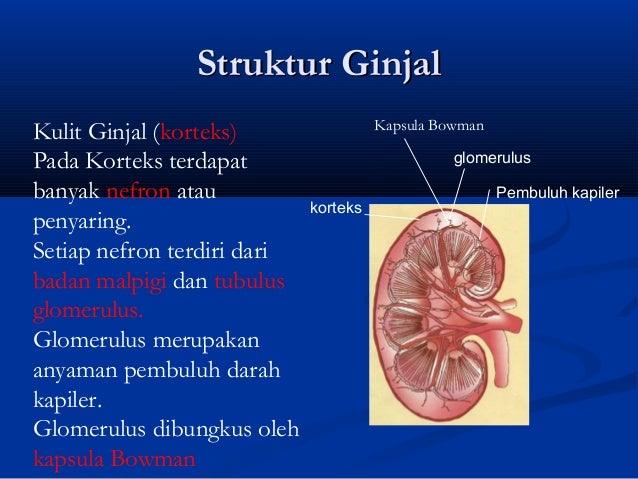 Struktur Ginjal

Kulit Ginjal (korteks)
Pada Korteks terdapat banyak nefron atau penyaring.
Setiap nefron terdiri dari badan malpigi dan tubulus glomerulus.
Glomerulus merupakan anyaman pembuluh darah kapiler.
Glomerulus dibungkus oleh kapsula Bowman

Kapsula Bowman
glomerulus
Pembuluh kapiler
korteks